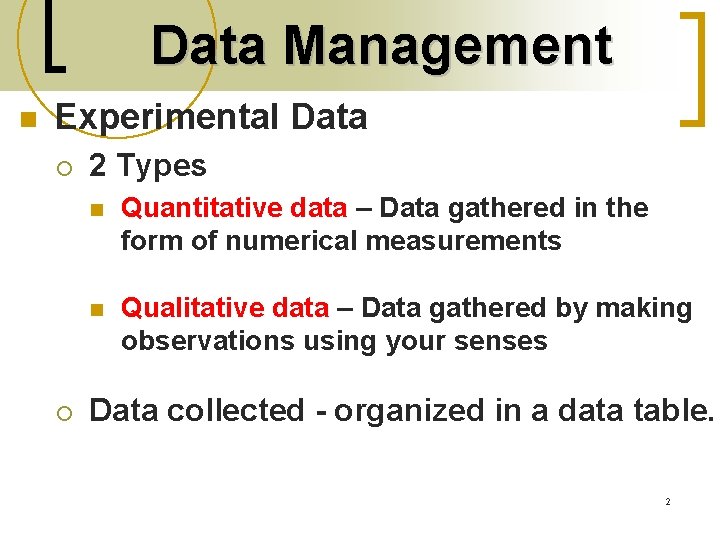 Data Management

Experimental Data

2 Types

Quantitative data – Data gathered in the form of numerical measurements

Qualitative data – Data gathered by making observations using your senses

Data collected - organized in a data table.

2